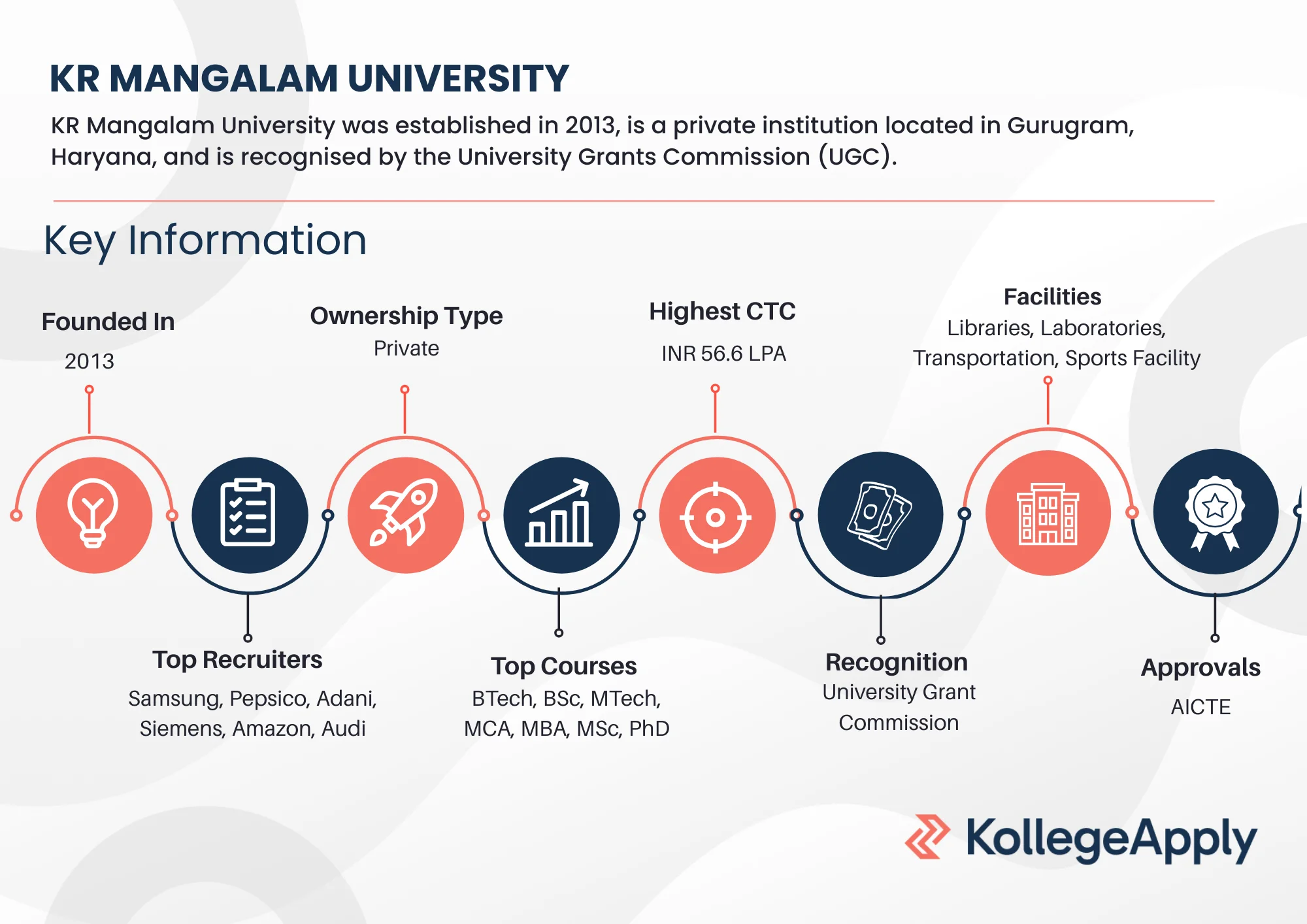 KR MANGALAM UNIVERSITY

KR Mangalam University was established in 2013, is a private institution located in Gurugram, Haryana, and is recognised by the University Grants Commission (UGC).

Key Information

Founded In
2013

Ownership Type
Private

Highest CTC
INR 56.6 LPA

Facilities
Libraries, Laboratories, Transportation, Sports Facility

Top Recruiters
Samsung, Pepsico, Adani, Siemens, Amazon, Audi

Top Courses
BTech, BSc, MTech, MCA, MBA, MSc, PhD

Recognition
University Grant Commission

Approvals
AICTE

KollegeApply